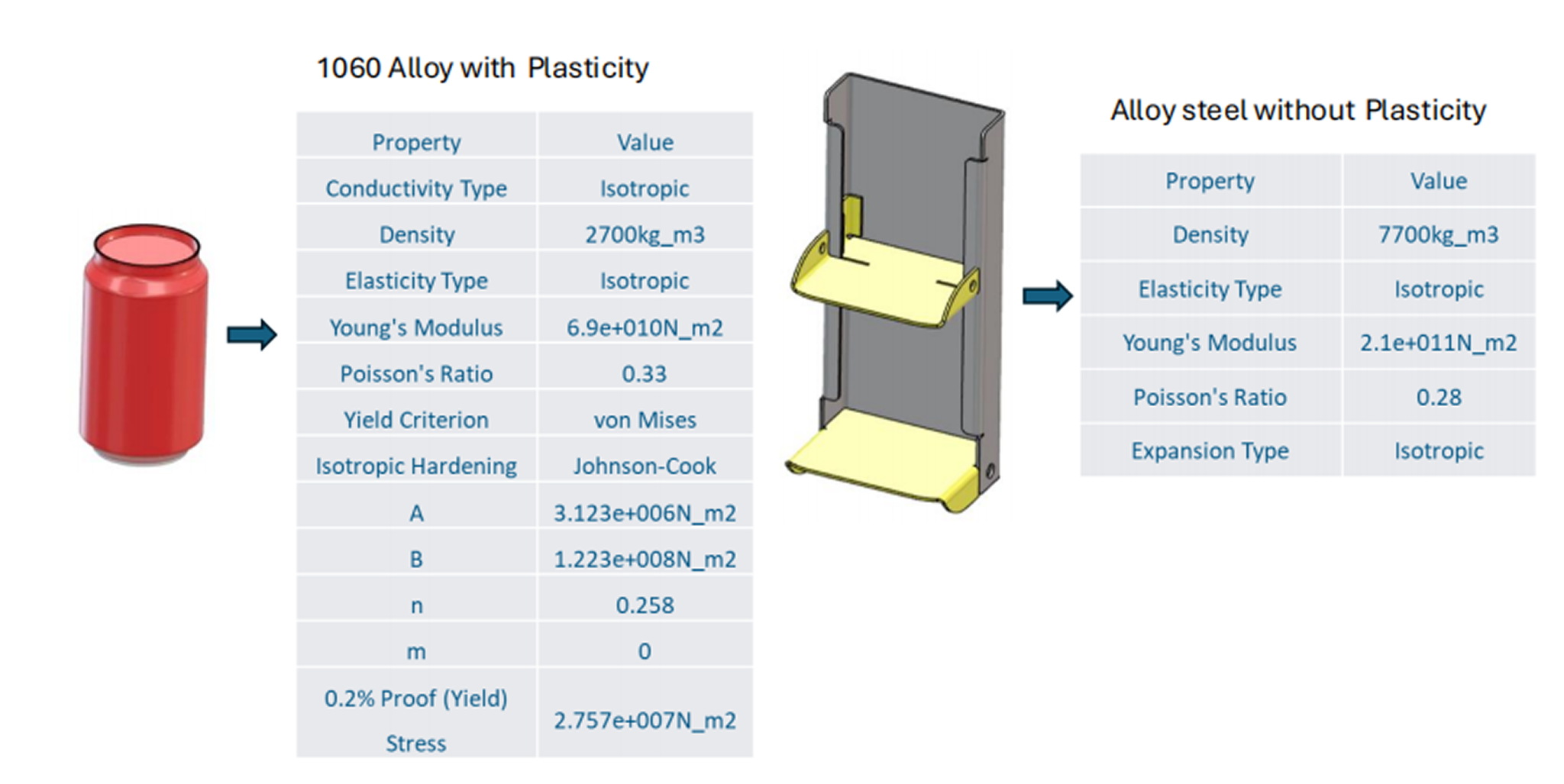 1060 Alloy with Plasticity

| Property | Value |
|---|---|
| Conductivity Type | Isotropic |
| Density | 2700kg_m3 |
| Elasticity Type | Isotropic |
| Young's Modulus | 6.9e+010N_m2 |
| Poisson's Ratio | 0.33 |
| Yield Criterion | von Mises |
| Isotropic Hardening | Johnson-Cook |
| A | 3.123e+006N_m2 |
| B | 1.223e+008N_m2 |
| n | 0.258 |
| m | 0 |
| 0.2% Proof (Yield) Stress | 2.757e+007N_m2 |

Alloy steel without Plasticity

| Property | Value |
|---|---|
| Density | 7700kg_m3 |
| Elasticity Type | Isotropic |
| Young's Modulus | 2.1e+011N_m2 |
| Poisson's Ratio | 0.28 |
| Expansion Type | Isotropic |